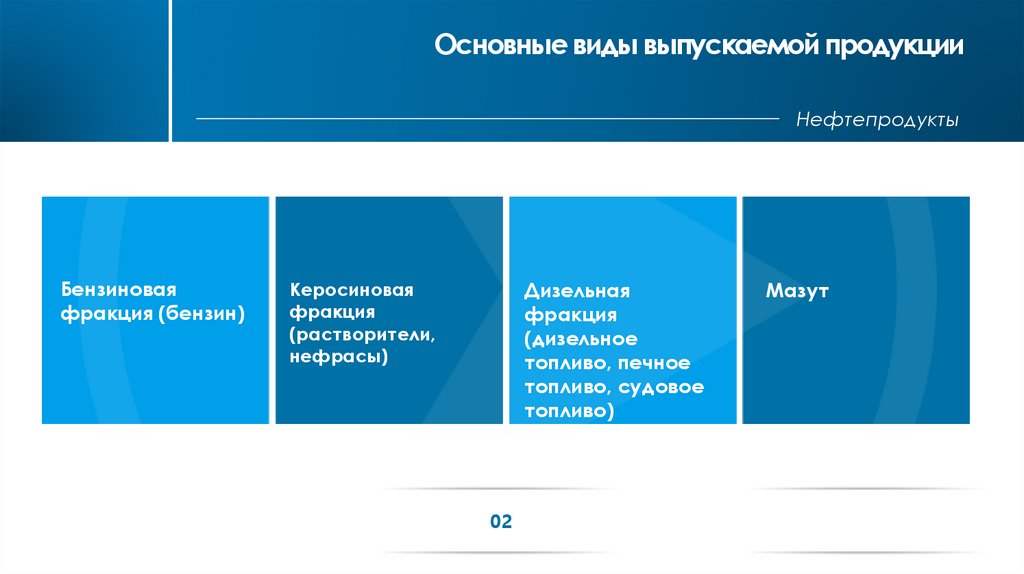 Основные виды выпускаемой продукции

Нефтепродукты

Бензиновая фракция (бензин)

Керосиновая фракция (растворители, нефрасы)

Дизельная фракция (дизельное топливо, печное топливо, судовое топливо)

Мазут

02